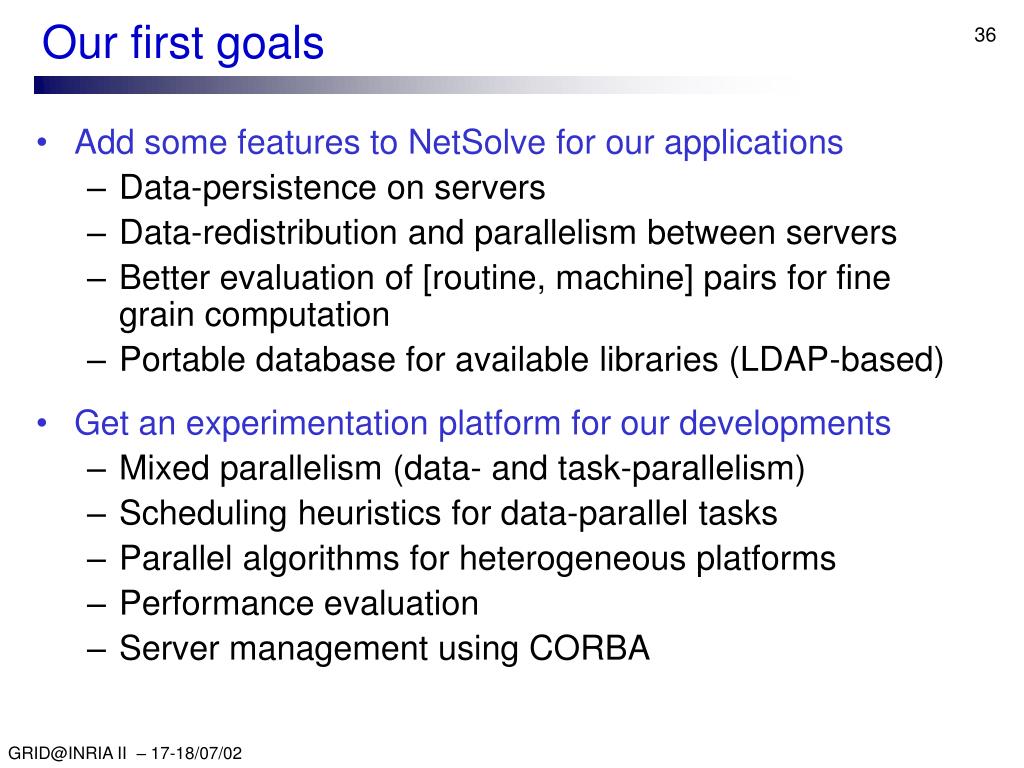 Our first goals

36

• Add some features to NetSolve for our applications
  – Data-persistence on servers
  – Data-redistribution and parallelism between servers
  – Better evaluation of [routine, machine] pairs for fine grain computation
  – Portable database for available libraries (LDAP-based)

• Get an experimentation platform for our developments
  – Mixed parallelism (data- and task-parallelism)
  – Scheduling heuristics for data-parallel tasks
  – Parallel algorithms for heterogeneous platforms
  – Performance evaluation
  – Server management using CORBA

GRID@INRIA II – 17-18/07/02